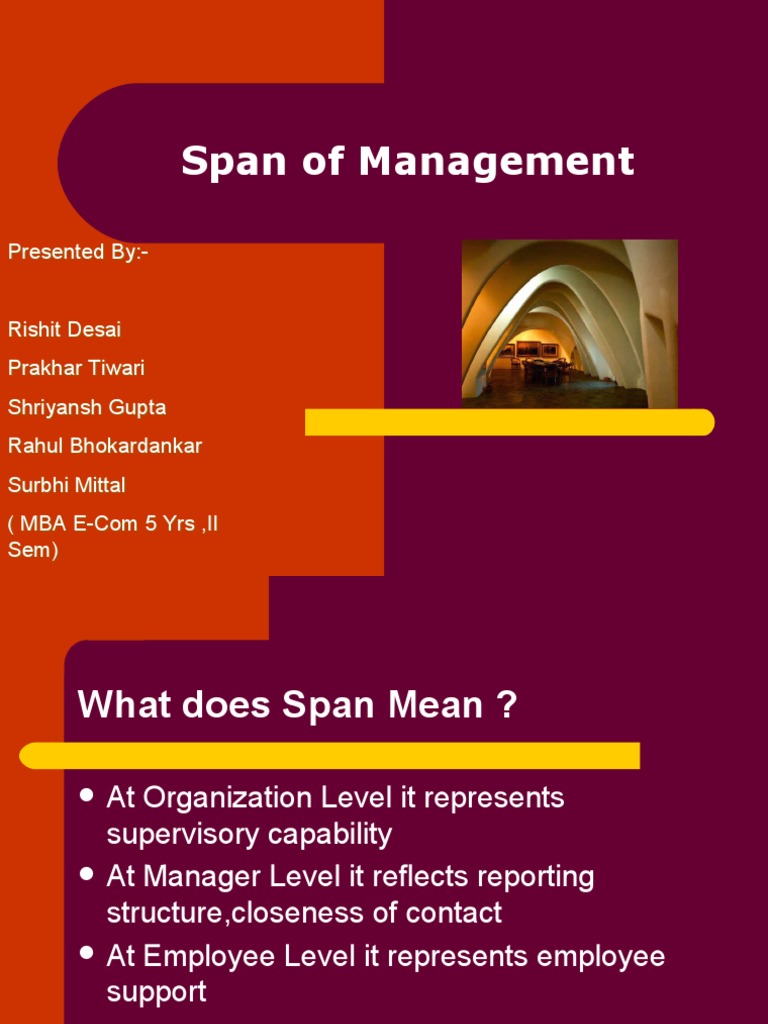 Span of Management

Presented By:-

Rishit Desai

Prakhar Tiwari

Shriyansh Gupta

Rahul Bhokardankar

Surbhi Mittal

( MBA E-Com 5 Yrs ,II Sem)

What does Span Mean ?

- At Organization Level it represents supervisory capability
- At Manager Level it reflects reporting structure,closeness of contact
- At Employee Level it represents employee support